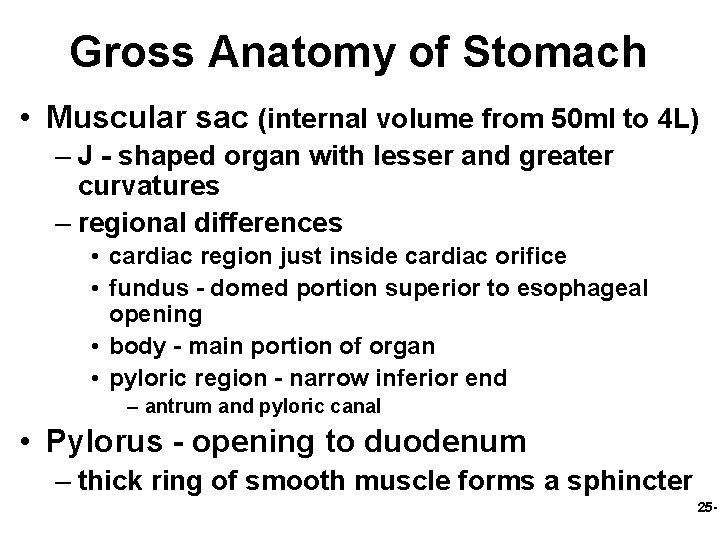 Gross Anatomy of Stomach

• Muscular sac (internal volume from 50ml to 4L)
– J - shaped organ with lesser and greater curvatures
– regional differences
• cardiac region just inside cardiac orifice
• fundus - domed portion superior to esophageal opening
• body - main portion of organ
• pyloric region - narrow inferior end
– antrum and pyloric canal

• Pylorus - opening to duodenum
– thick ring of smooth muscle forms a sphincter

25-